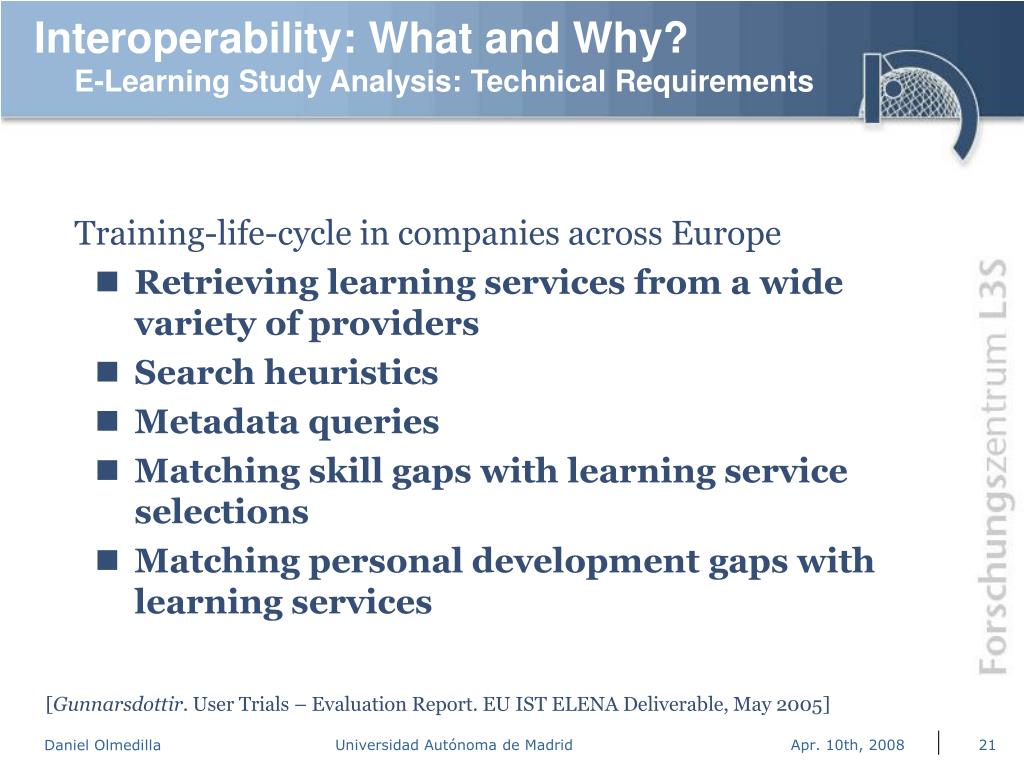 Interoperability: What and Why?
E-Learning Study Analysis: Technical Requirements

Forschungszentrum L3S

Training-life-cycle in companies across Europe

- Retrieving learning services from a wide variety of providers
- Search heuristics
- Metadata queries
- Matching skill gaps with learning service selections
- Matching personal development gaps with learning services

[Gunnarsdottir. User Trials – Evaluation Report. EU IST ELENA Deliverable, May 2005]

Daniel Olmedilla Universidad Autónoma de Madrid Apr. 10th, 2008 21